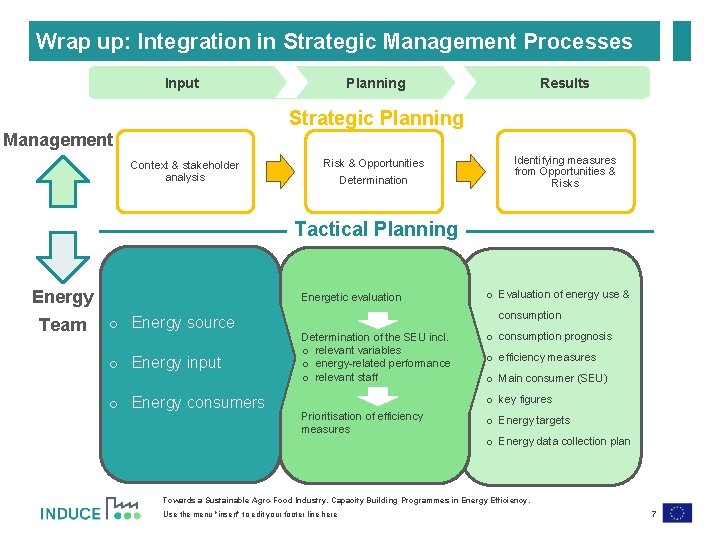 Wrap up: Integration in Strategic Management Processes

Input

Planning

Results

Strategic Planning

Management

Context & stakeholder analysis

Risk & Opportunities Determination

Identifying measures from Opportunities & Risks

Tactical Planning

Energy Team

o Energy source
o Energy input
o Energy consumers

Energetic evaluation

Determination of the SEU incl.
o relevant variables
o energy-related performance
o relevant staff

Prioritisation of efficiency measures

o Evaluation of energy use & consumption
o consumption prognosis
o efficiency measures
o Main consumer (SEU)
o key figures
o Energy targets
o Energy data collection plan

INDUCE

Towards a Sustainable Agro-Food Industry. Capacity Building Programmes in Energy Efficiency.
Use the menu "insert" to edit your footer line here

7